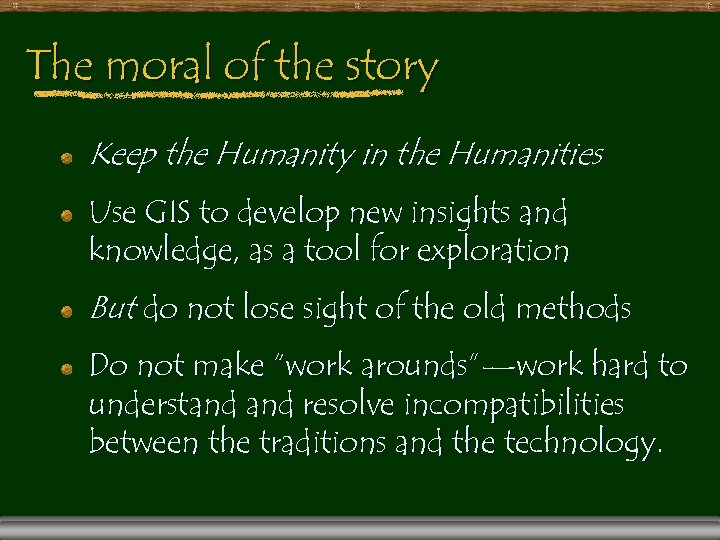 The moral of the story

Keep the Humanity in the Humanities

Use GIS to develop new insights and knowledge, as a tool for exploration

But do not lose sight of the old methods

Do not make "work arounds" —work hard to understand and resolve incompatibilities between the traditions and the technology.